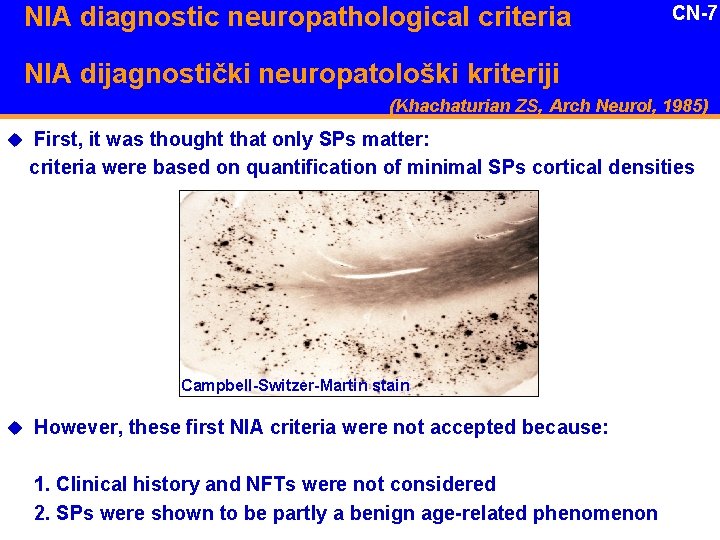 NIA diagnostic neuropathological criteria

CN-7

NIA dijagnostički neuropatološki kriteriji

(Khachaturian ZS, Arch Neurol, 1985)

◆ First, it was thought that only SPs matter:
criteria were based on quantification of minimal SPs cortical densities

Campbell-Switzer-Martin stain

◆ However, these first NIA criteria were not accepted because:

1. Clinical history and NFTs were not considered
2. SPs were shown to be partly a benign age-related phenomenon